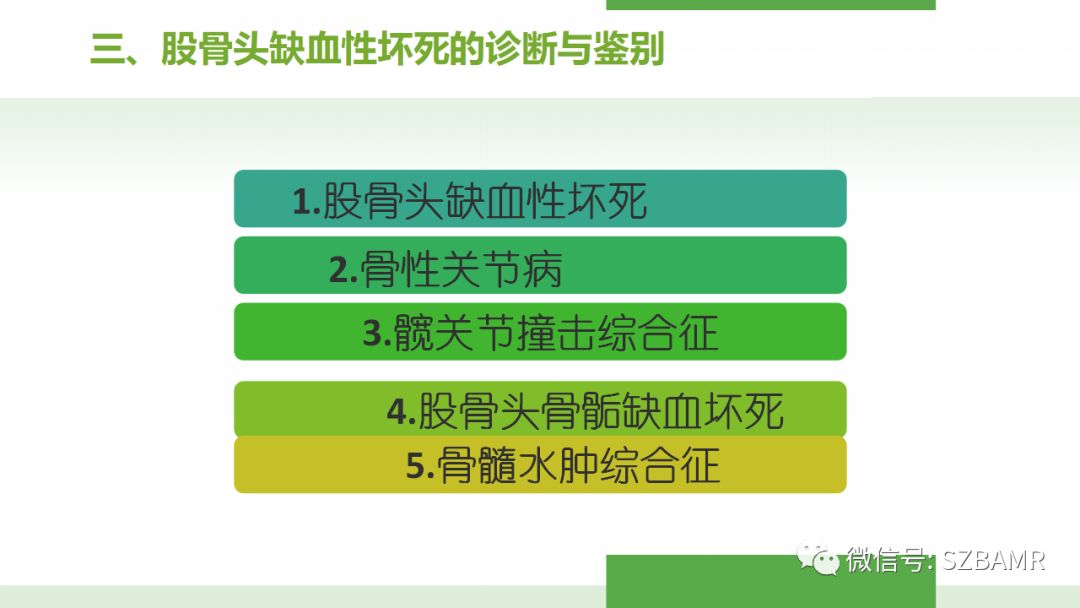 三、股骨头缺血性坏死的诊断与鉴别

1.股骨头缺血性坏死

2.骨性关节病

3.髋关节撞击综合征

4.股骨头骨骺缺血坏死

5.骨髓水肿综合征

微信号: SZBAMR